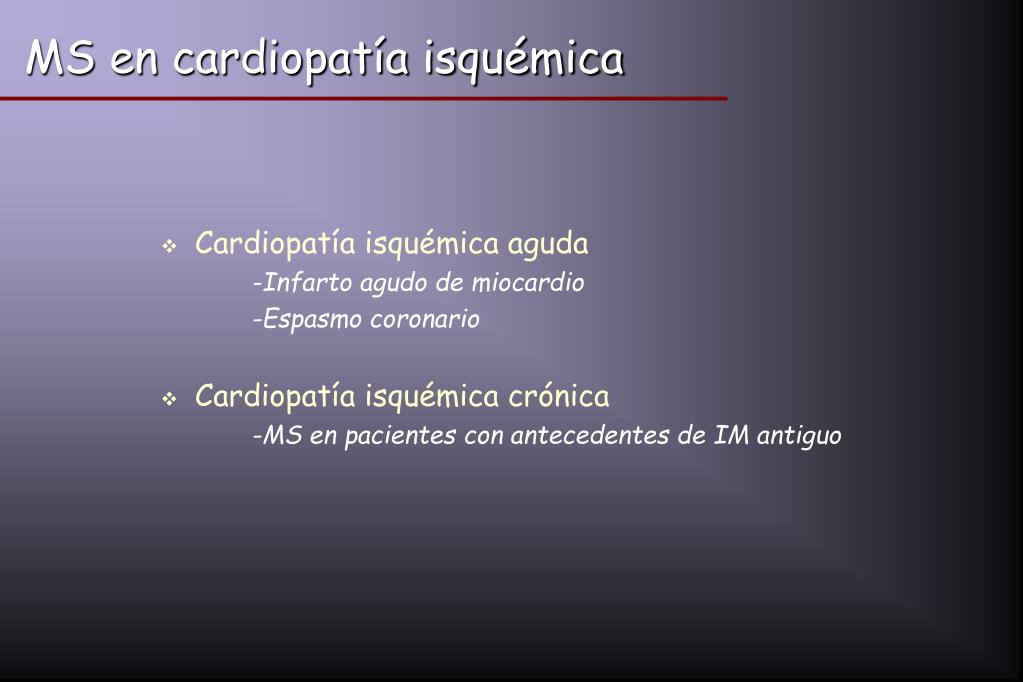 MS en cardiopatía isquémica

❖ Cardiopatía isquémica aguda
-Infarto agudo de miocardio
-Espasmo coronario

❖ Cardiopatía isquémica crónica
-MS en pacientes con antecedentes de IM antiguo